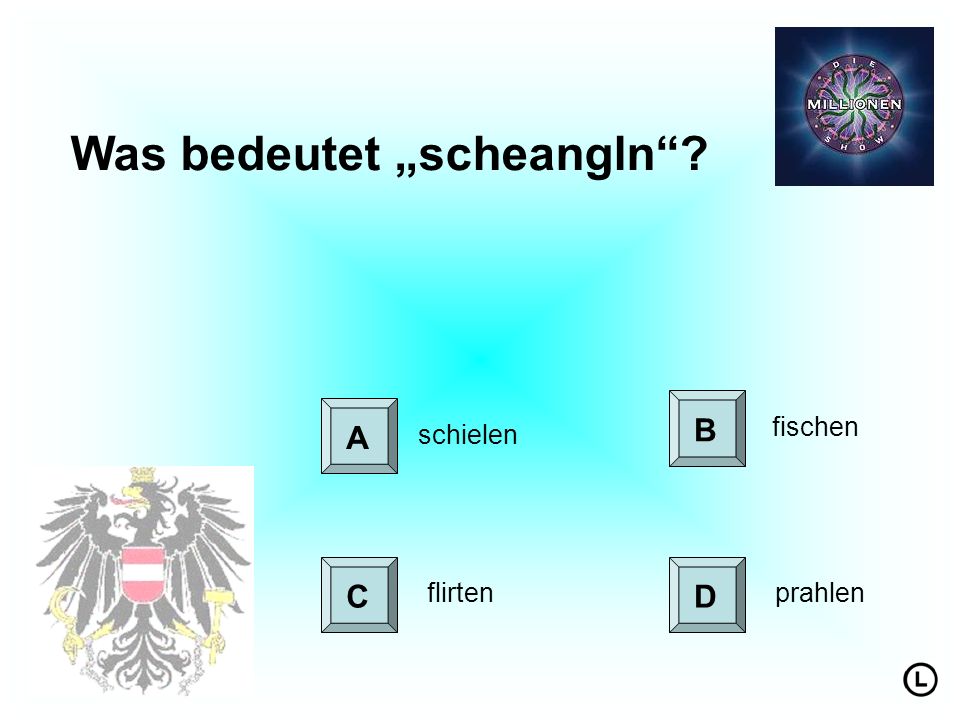 DIE MILLIONEN SHOW

Was bedeutet „scheangln“?

A schielen

B fischen

C flirten

D prahlen

L